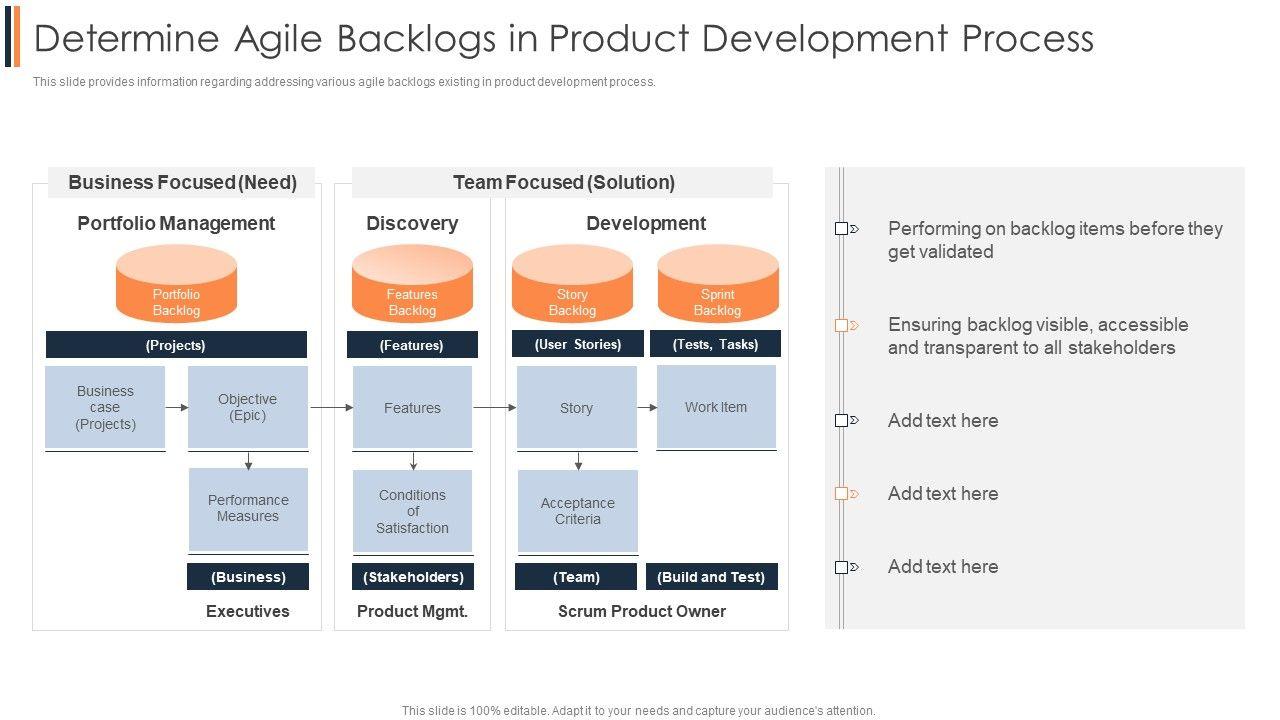 Determine Agile Backlogs in Product Development Process

This slide provides information regarding addressing various agile backlogs existing in product development process.

Business Focused (Need)

Portfolio Management

Portfolio Backlog

(Projects)

Business case (Projects)

Objective (Epic)

Performance Measures

(Business)

Executives

Team Focused (Solution)

Discovery

Features Backlog

(Features)

Features

Conditions of Satisfaction

(Stakeholders)

Product Mgmt.

Development

Story Backlog

Sprint Backlog

(User Stories)

(Tests, Tasks)

Story

Work Item

Acceptance Criteria

(Team)

(Build and Test)

Scrum Product Owner

Performing on backlog items before they get validated

Ensuring backlog visible, accessible and transparent to all stakeholders

Add text here

Add text here

Add text here

This slide is 100% editable. Adapt it to your needs and capture your audience's attention.